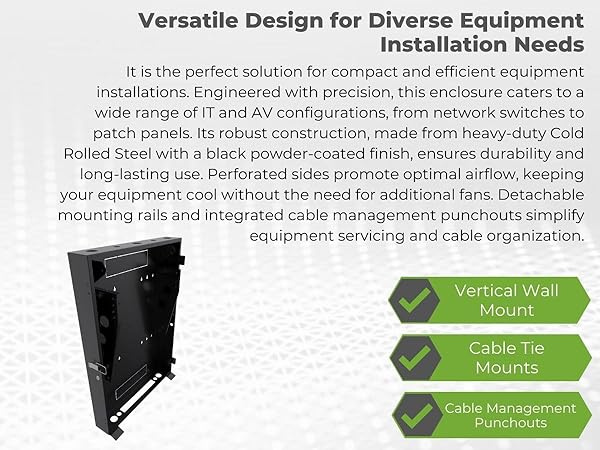 Versatile Design for Diverse Equipment Installation Needs

It is the perfect solution for compact and efficient equipment installations. Engineered with precision, this enclosure caters to a wide range of IT and AV configurations, from network switches to patch panels. Its robust construction, made from heavy-duty Cold Rolled Steel with a black powder-coated finish, ensures durability and long-lasting use. Perforated sides promote optimal airflow, keeping your equipment cool without the need for additional fans. Detachable mounting rails and integrated cable management punchouts simplify equipment servicing and cable organization.

Vertical Wall Mount

Cable Tie Mounts

Cable Management Punchouts